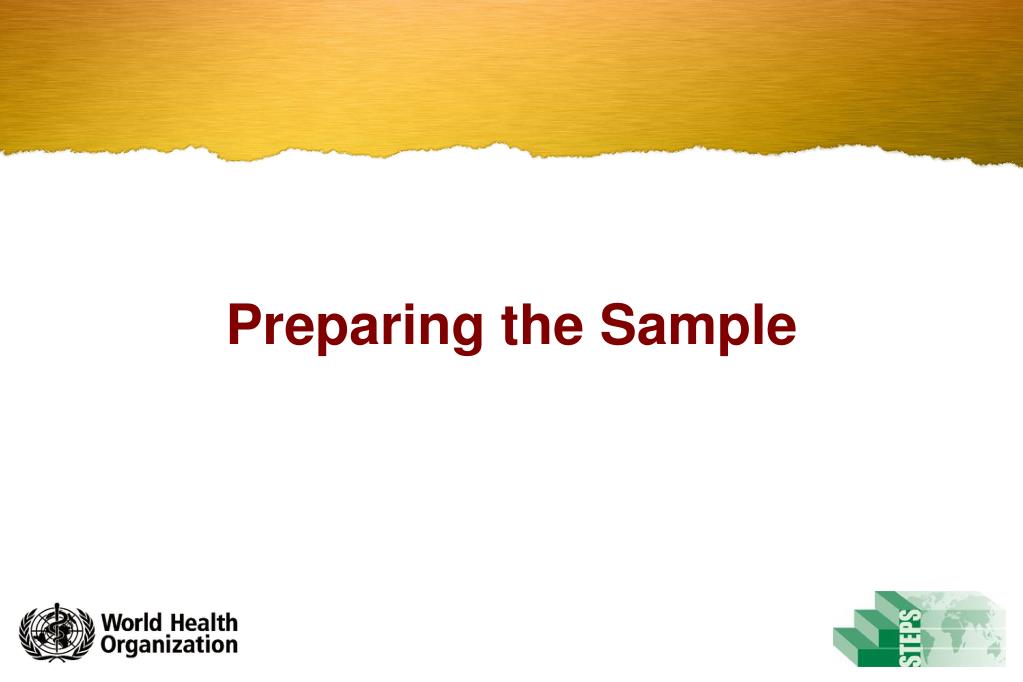 Preparing the Sample

World Health Organization

STEPS